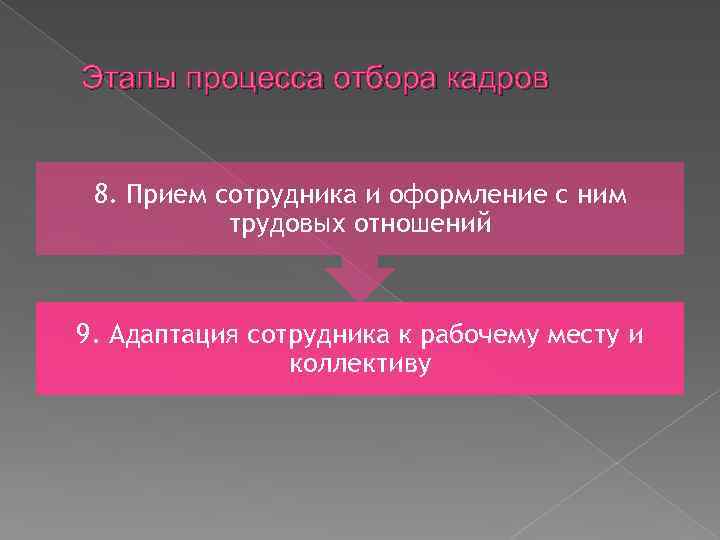 Этапы процесса отбора кадров

8. Прием сотрудника и оформление с ним трудовых отношений

9. Адаптация сотрудника к рабочему месту и коллективу